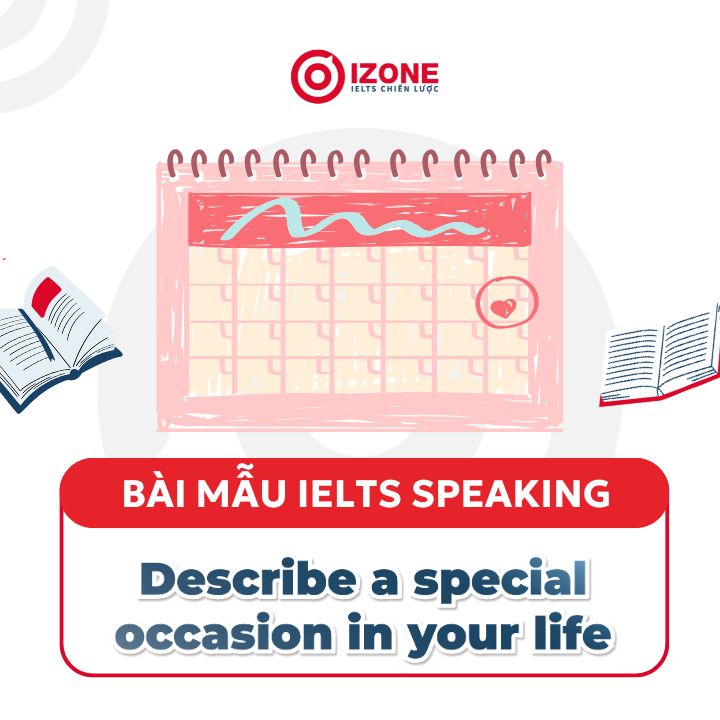 IZONE
IELTS CHIẾN LƯỢC

BÀI MẪU IELTS SPEAKING

Describe a special occasion in your life